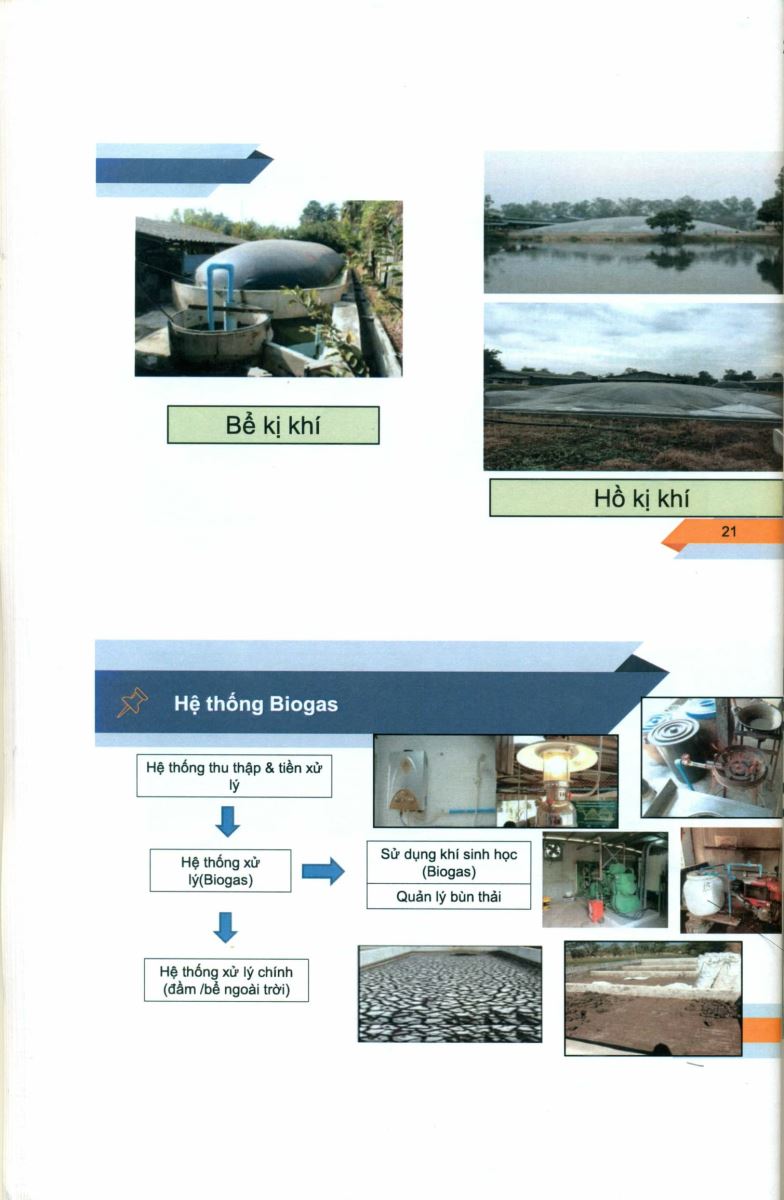 Bể kị khí

Hồ kị khí

21

Hệ thống Biogas

Hệ thống thu thập & tiền xử lý

Hệ thống xử lý(Biogas)

Sử dụng khí sinh học (Biogas)

Quản lý bùn thải

Hệ thống xử lý chính (đầm /bể ngoài trời)